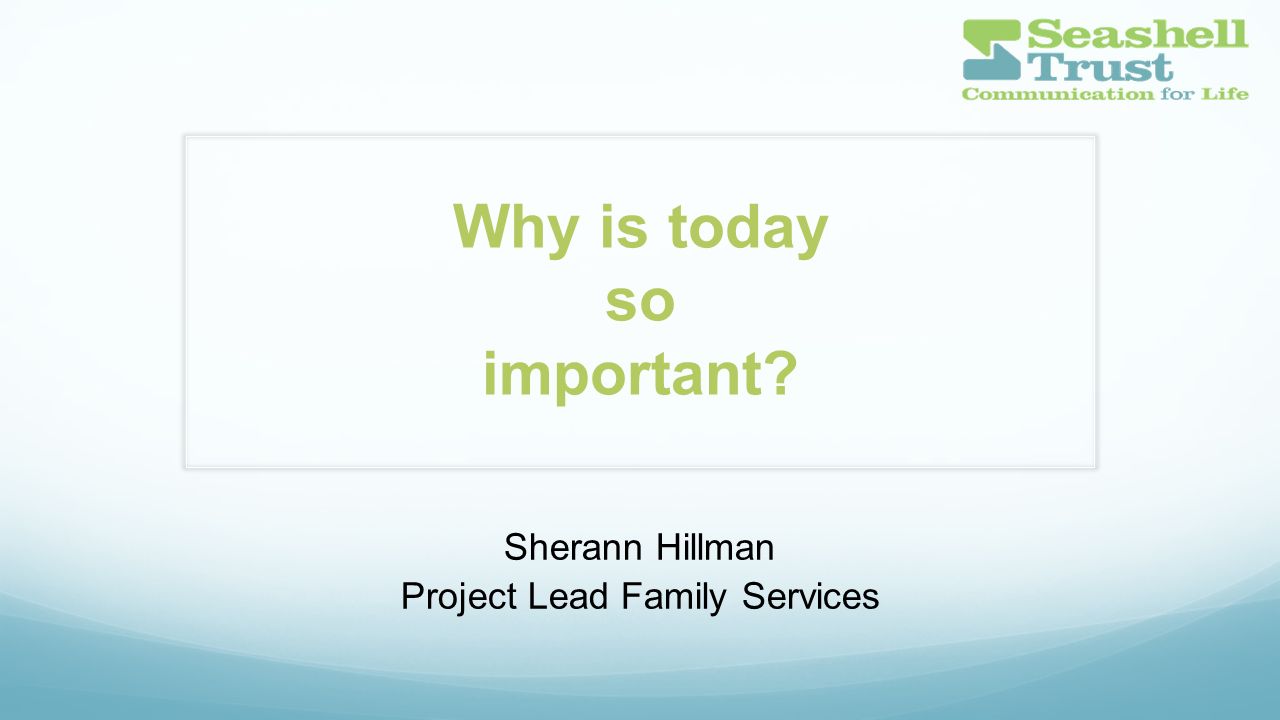 Seashell Trust
Communication for Life

Why is today so important?

Sherann Hillman
Project Lead Family Services